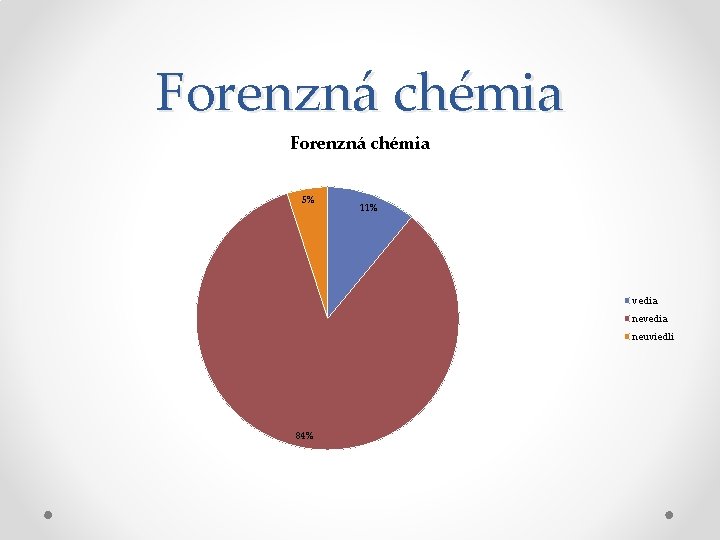 Forenzná chémia

Forenzná chémia

5%
11%
84%

vedia
nevedia
neuviedli